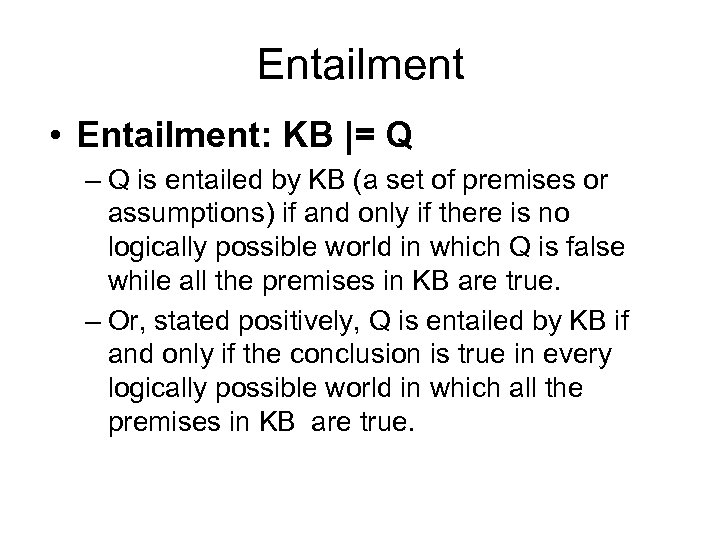 Entailment

• Entailment: KB |= Q

– Q is entailed by KB (a set of premises or assumptions) if and only if there is no logically possible world in which Q is false while all the premises in KB are true.

– Or, stated positively, Q is entailed by KB if and only if the conclusion is true in every logically possible world in which all the premises in KB are true.